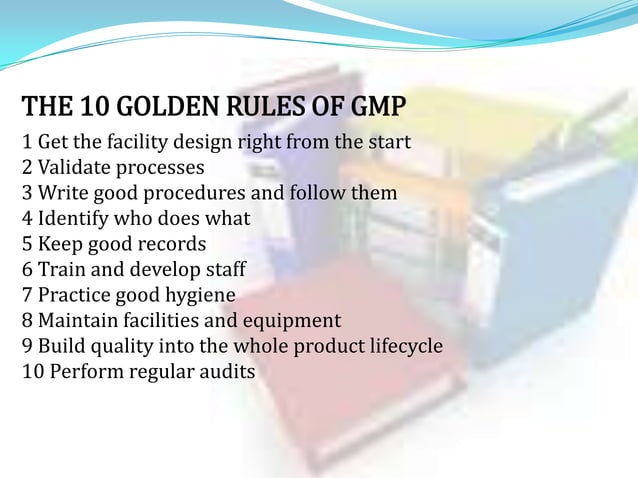 THE 10 GOLDEN RULES OF GMP

1 Get the facility design right from the start
2 Validate processes
3 Write good procedures and follow them
4 Identify who does what
5 Keep good records
6 Train and develop staff
7 Practice good hygiene
8 Maintain facilities and equipment
9 Build quality into the whole product lifecycle
10 Perform regular audits